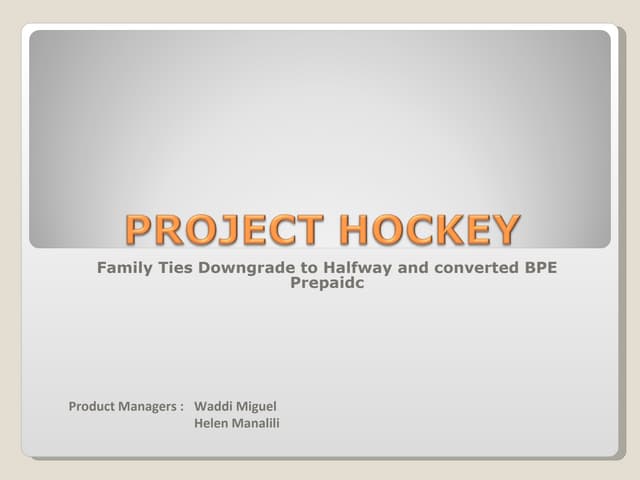 PROJECT HOCKEY

Family Ties Downgrade to Halfway and converted BPE Prepaidc

Product Managers : Waddi Miguel
Helen Manalili